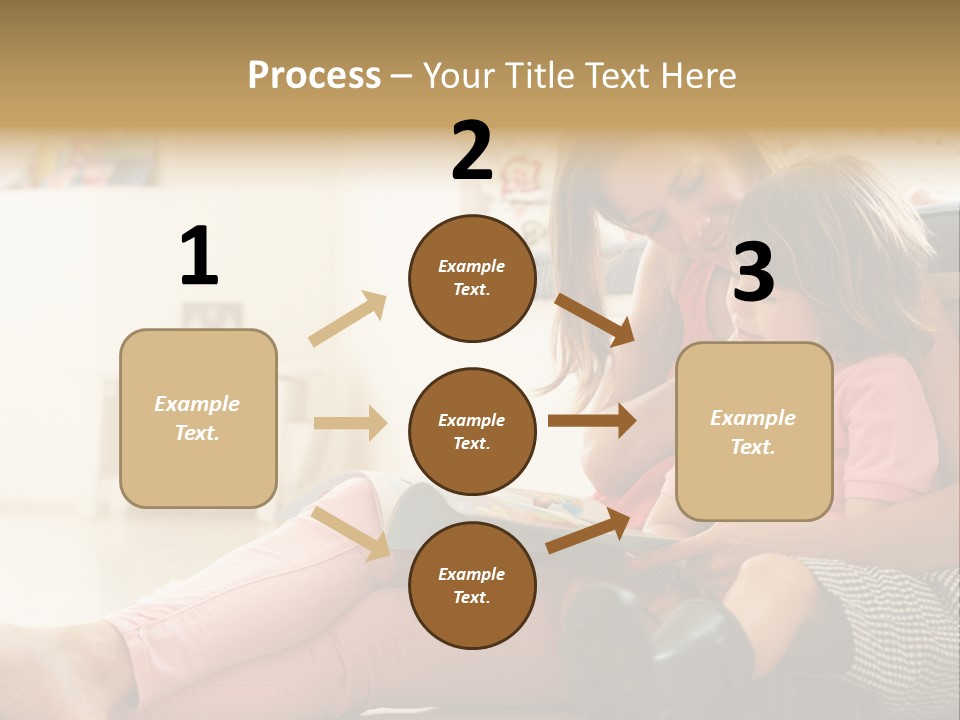 Process – Your Title Text Here

1

Example Text.

2

Example Text.

Example Text.

Example Text.

3

Example Text.